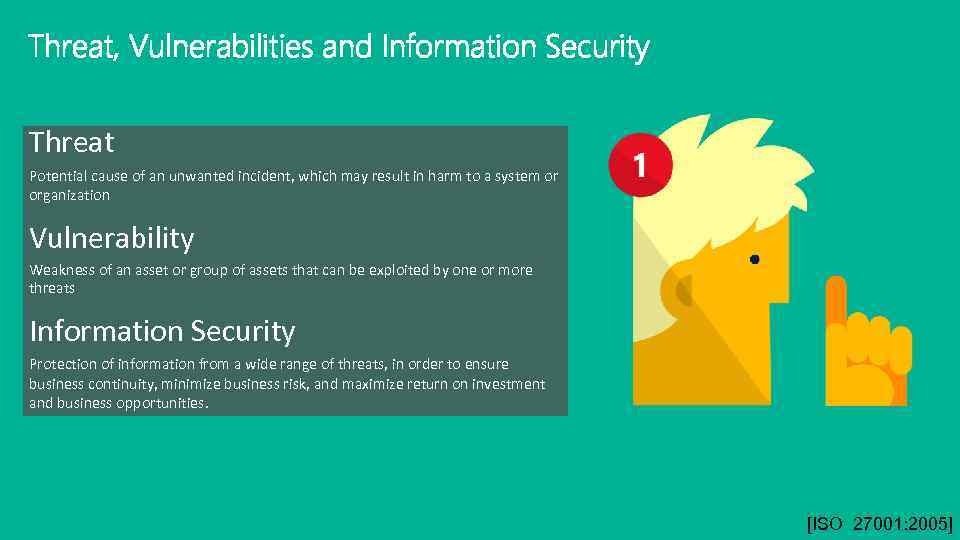 Threat, Vulnerabilities and Information Security

Threat

Potential cause of an unwanted incident, which may result in harm to a system or organization

Vulnerability

Weakness of an asset or group of assets that can be exploited by one or more threats

Information Security

Protection of information from a wide range of threats, in order to ensure business continuity, minimize business risk, and maximize return on investment and business opportunities.

1

[ISO 27001:2005]